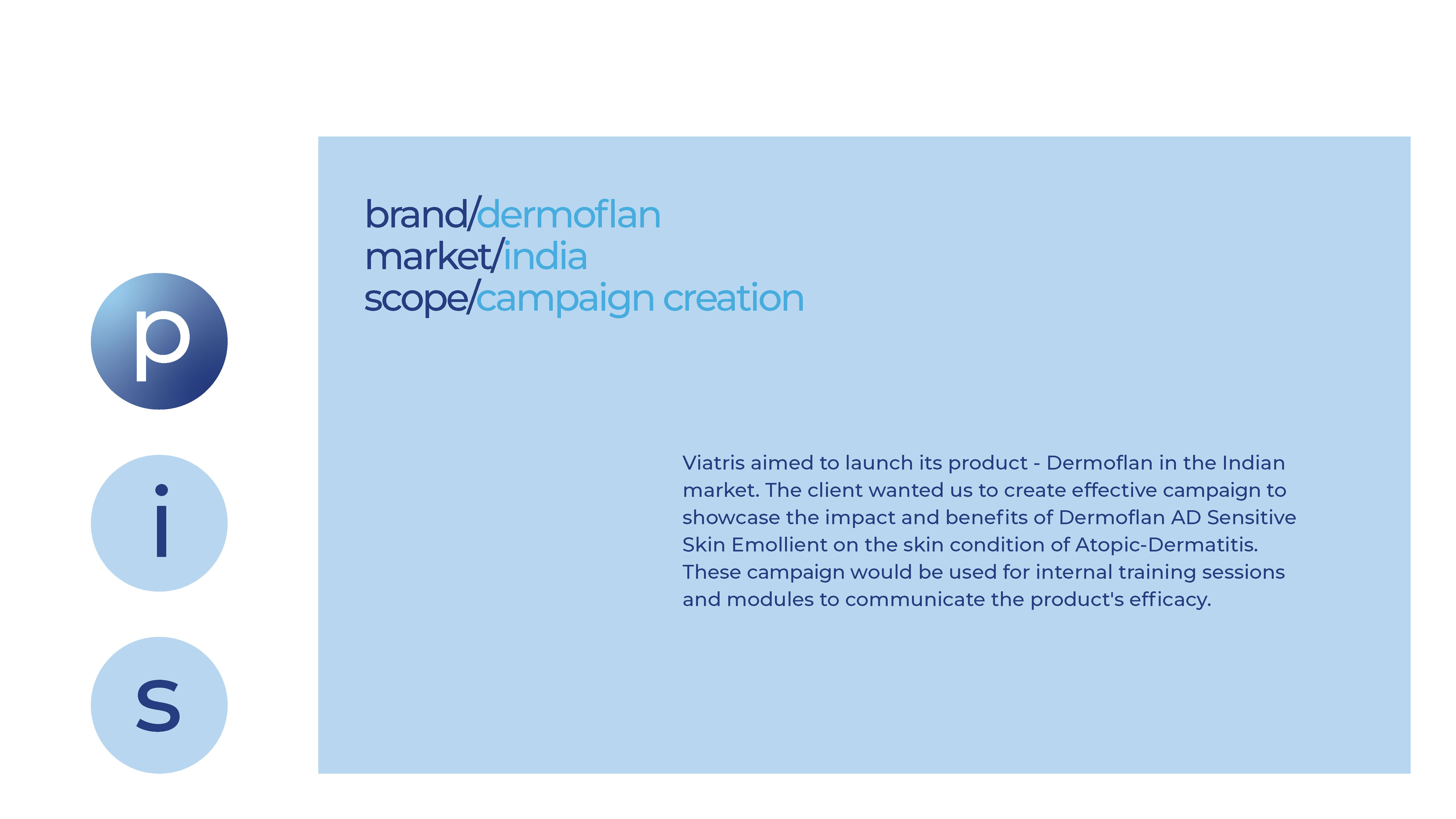 p

i

s

brand/dermoflan
market/india
scope/campaign creation

Viatris aimed to launch its product - Dermoflan in the Indian market. The client wanted us to create effective campaign to showcase the impact and benefits of Dermoflan AD Sensitive Skin Emollient on the skin condition of Atopic-Dermatitis. These campaign would be used for internal training sessions and modules to communicate the product's efficacy.